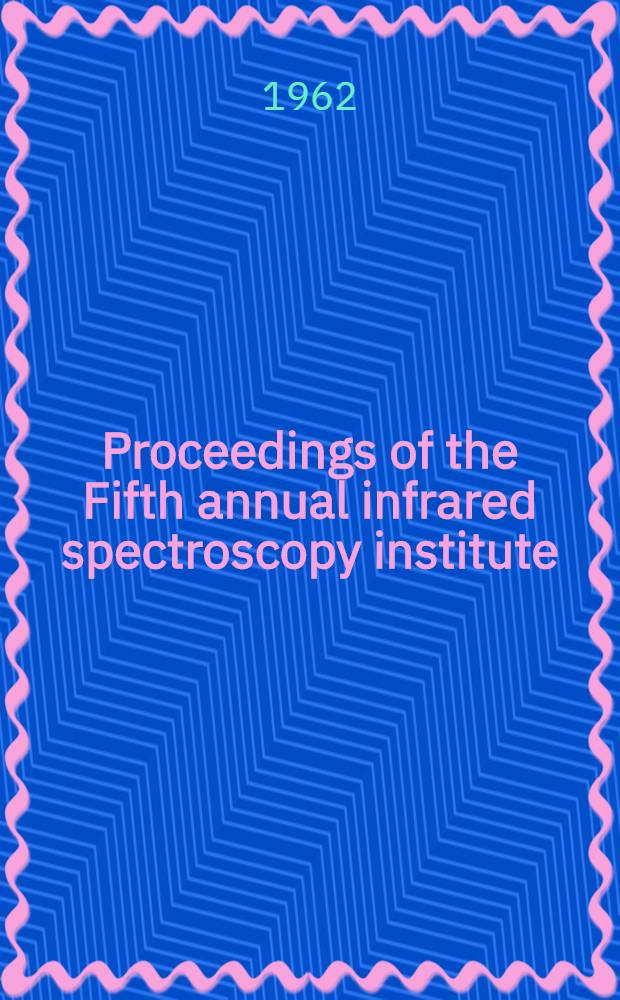 1962

Proceedings of the Fifth annual infrared spectroscopy institute